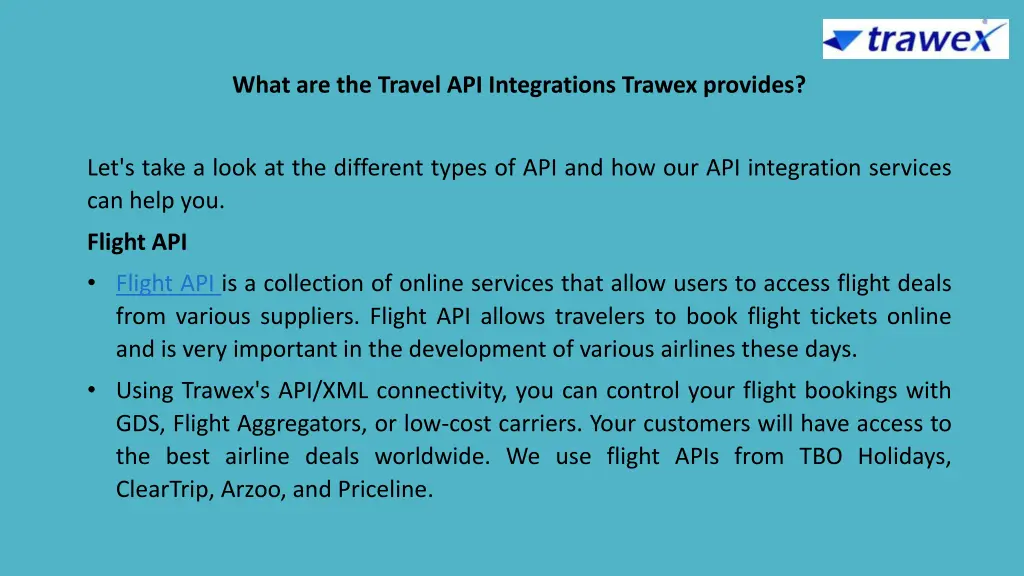 trawex

What are the Travel API Integrations Trawex provides?

Let's take a look at the different types of API and how our API integration services can help you.

Flight API

• Flight API is a collection of online services that allow users to access flight deals from various suppliers. Flight API allows travelers to book flight tickets online and is very important in the development of various airlines these days.

• Using Trawex's API/XML connectivity, you can control your flight bookings with GDS, Flight Aggregators, or low-cost carriers. Your customers will have access to the best airline deals worldwide. We use flight APIs from TBO Holidays, ClearTrip, Arzoo, and Priceline.